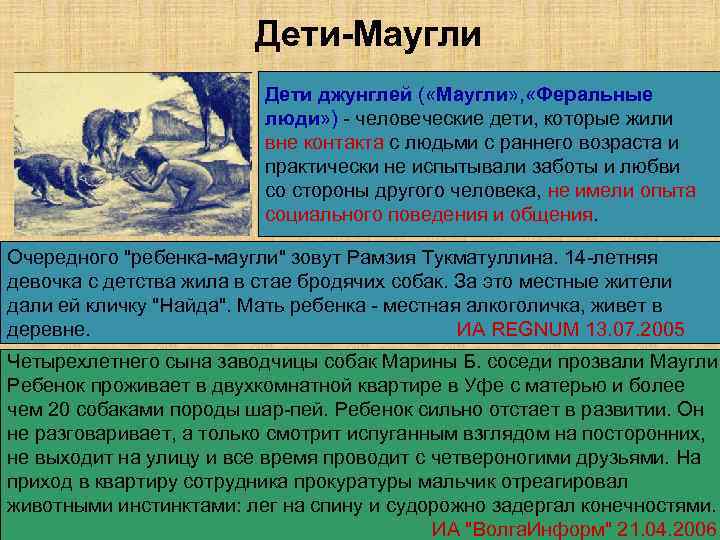 Дети-Маугли

Дети джунглей («Маугли»,«Феральные люди») - человеческие дети, которые жили вне контакта с людьми с раннего возраста и практически не испытывали заботы и любви со стороны другого человека, не имели опыта социального поведения и общения.

Очередного "ребенка-маугли" зовут Рамзия Тукматуллина. 14-летняя девочка с детства жила в стае бродячих собак. За это местные жители дали ей кличку "Найда". Мать ребенка - местная алкоголичка, живет в деревне. ИА REGNUM 13.07.2005

Четырехлетнего сына заводчицы собак Марины Б. соседи прозвали Маугли Ребенок проживает в двухкомнатной квартире в Уфе с матерью и более чем 20 собаками породы шар-пей. Ребенок сильно отстает в развитии. Он не разговаривает, а только смотрит испуганным взглядом на посторонних, не выходит на улицу и все время проводит с четвероногими друзьями. На приход в квартиру сотрудника прокуратуры мальчик отреагировал животными инстинктами: лег на спину и судорожно задергал конечностями. ИА "ВолгаИнформ" 21.04.2006